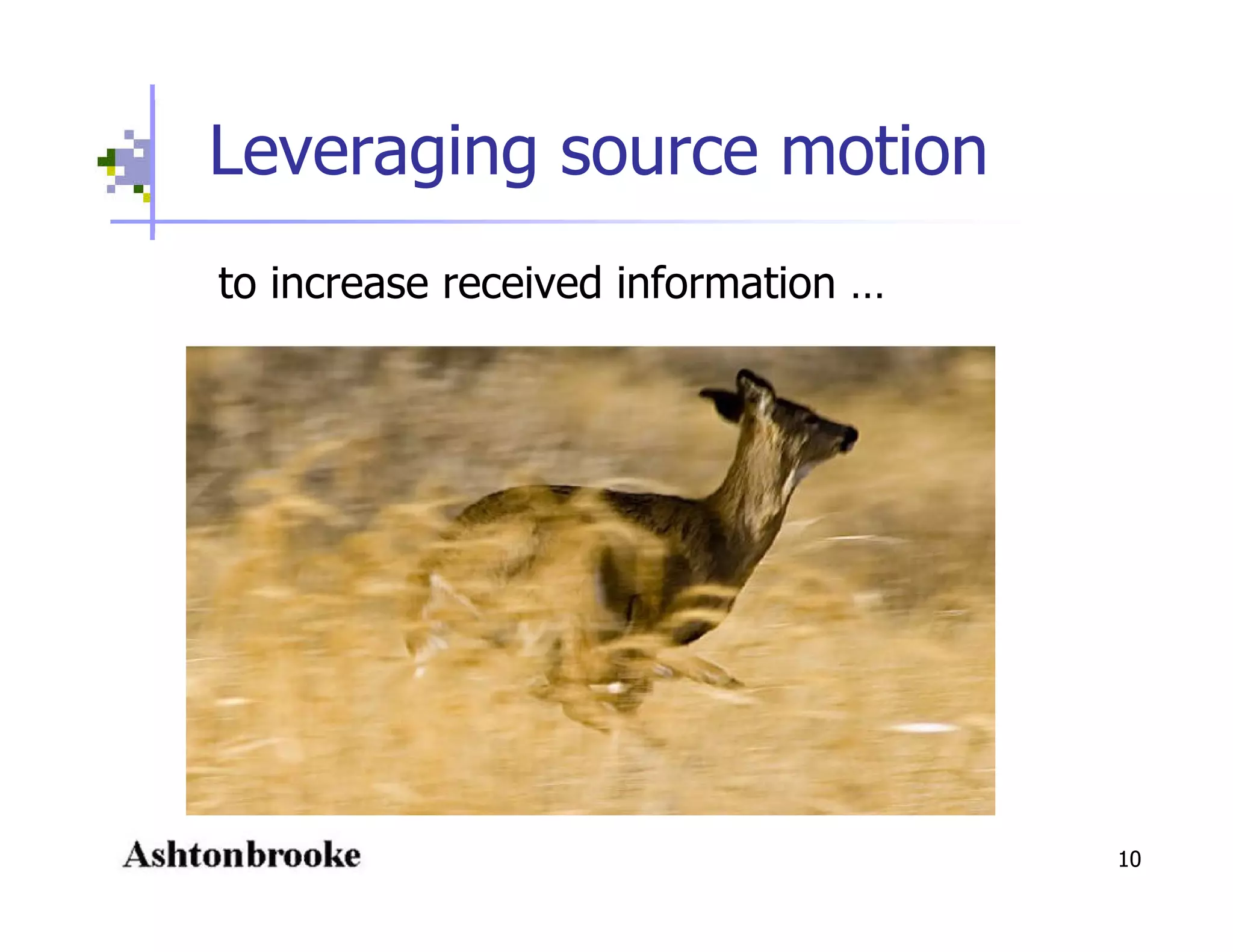 Leveraging source motion

to increase received information …

Ashtonbrooke

10